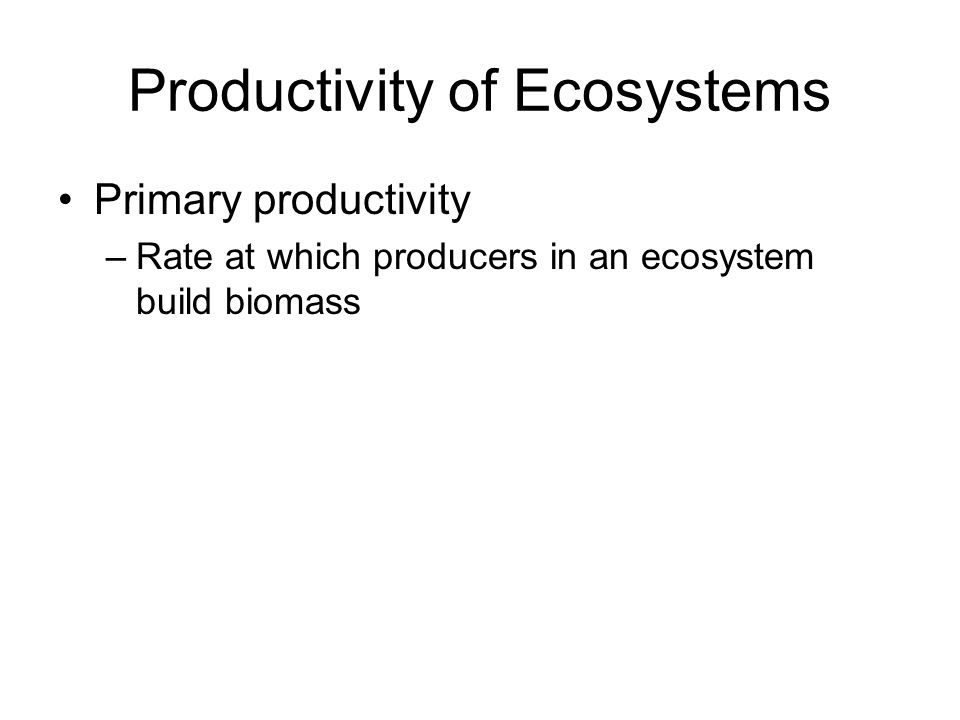 Productivity of Ecosystems

• Primary productivity
– Rate at which producers in an ecosystem build biomass